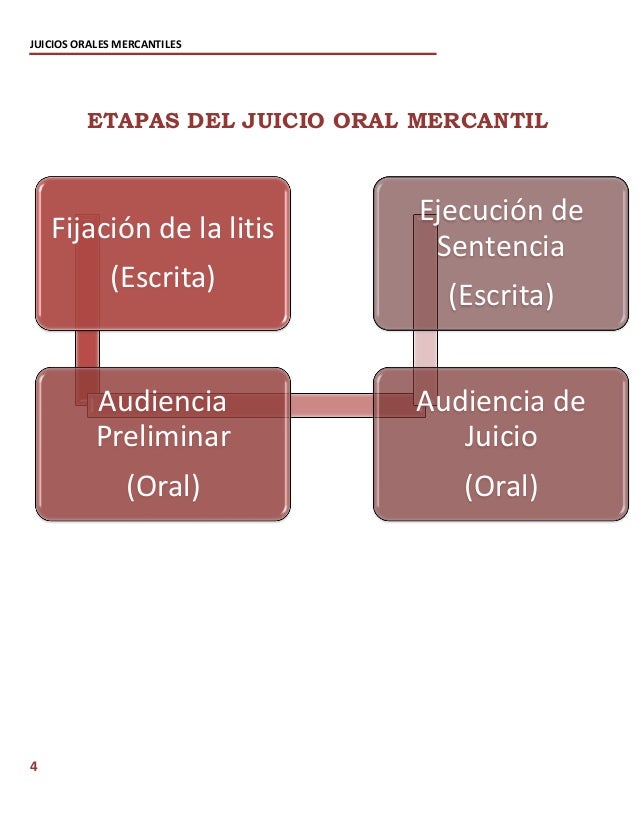 JUICIOS ORALES MERCANTILES

ETAPAS DEL JUICIO ORAL MERCANTIL

Fijación de la litis (Escrita)

Audiencia Preliminar (Oral)

Audiencia de Juicio (Oral)

Ejecución de Sentencia (Escrita)

4